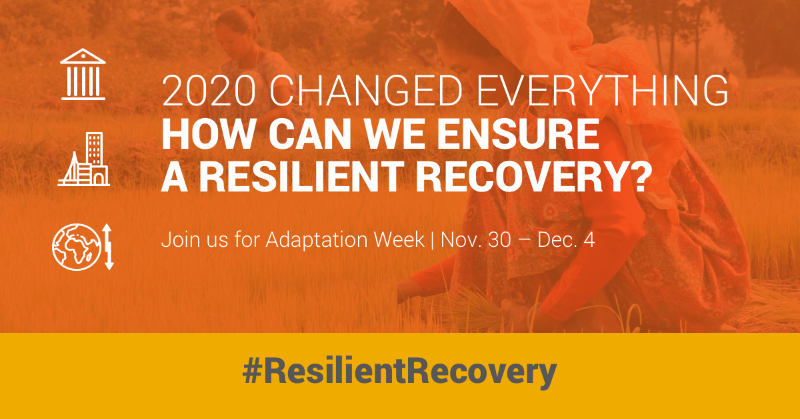 2020 CHANGED EVERYTHING
HOW CAN WE ENSURE A RESILIENT RECOVERY?

Join us for Adaptation Week | Nov. 30 – Dec. 4

#ResilientRecovery